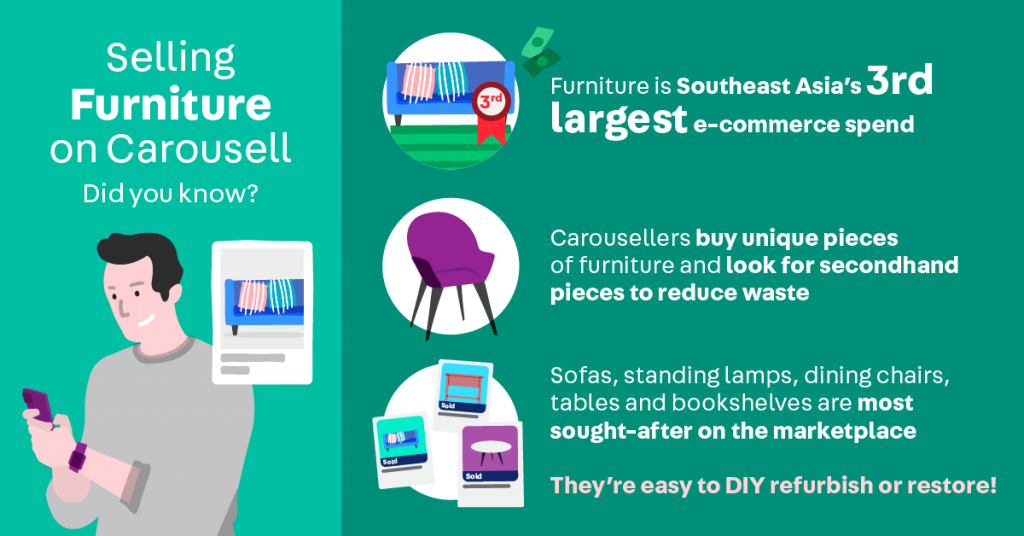 Selling Furniture on Carousell

Did you know?

3rd

Furniture is Southeast Asia's 3rd largest e-commerce spend

Carousellers buy unique pieces of furniture and look for secondhand pieces to reduce waste

Sold

Sold

Sold

Sofas, standing lamps, dining chairs, tables and bookshelves are most sought-after on the marketplace

They're easy to DIY refurbish or restore!